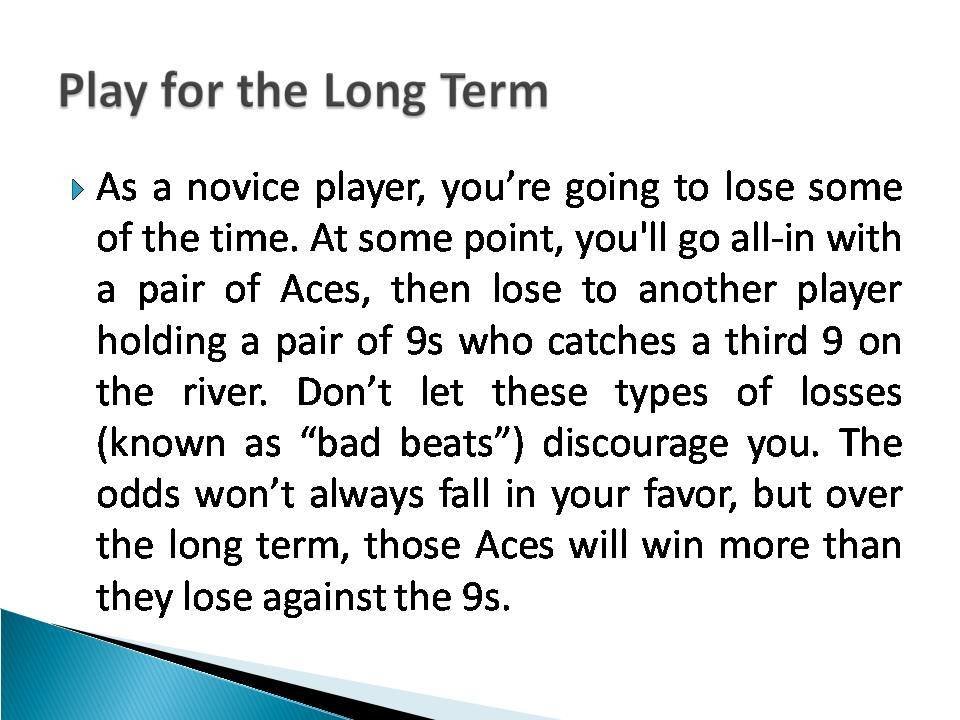 Play for the Long Term

As a novice player, you’re going to lose some of the time. At some point, you'll go all-in with a pair of Aces, then lose to another player holding a pair of 9s who catches a third 9 on the river. Don’t let these types of losses (known as “bad beats”) discourage you. The odds won’t always fall in your favor, but over the long term, those Aces will win more than they lose against the 9s.